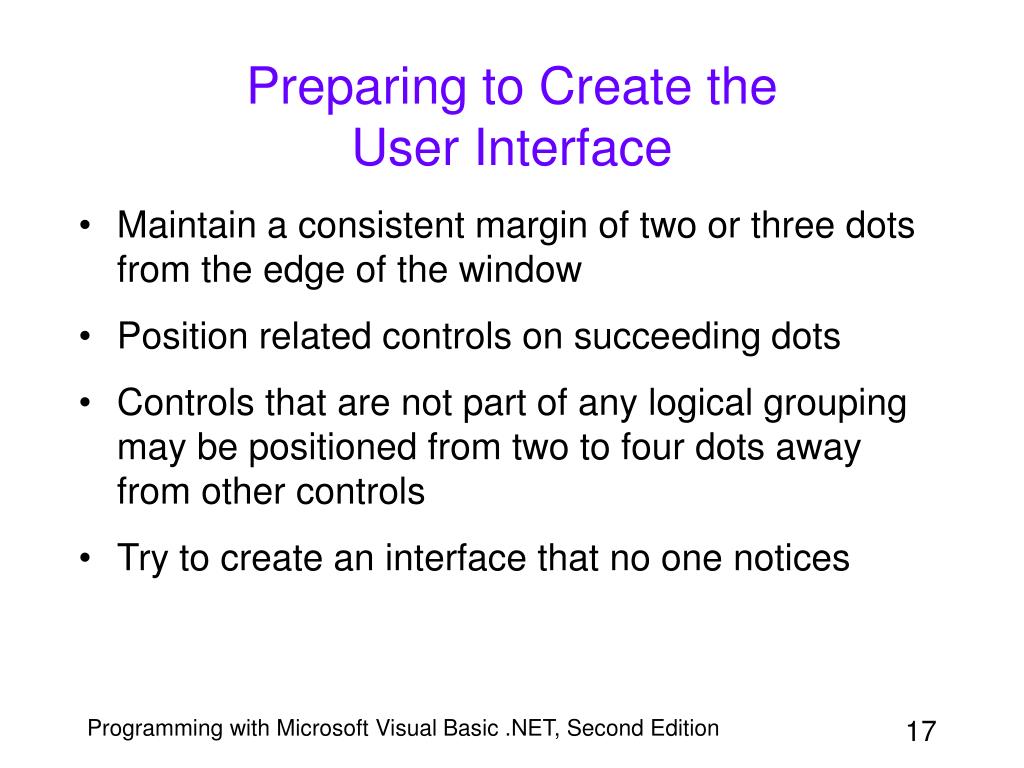 Preparing to Create the User Interface

• Maintain a consistent margin of two or three dots from the edge of the window

• Position related controls on succeeding dots

• Controls that are not part of any logical grouping may be positioned from two to four dots away from other controls

• Try to create an interface that no one notices

Programming with Microsoft Visual Basic .NET, Second Edition

17